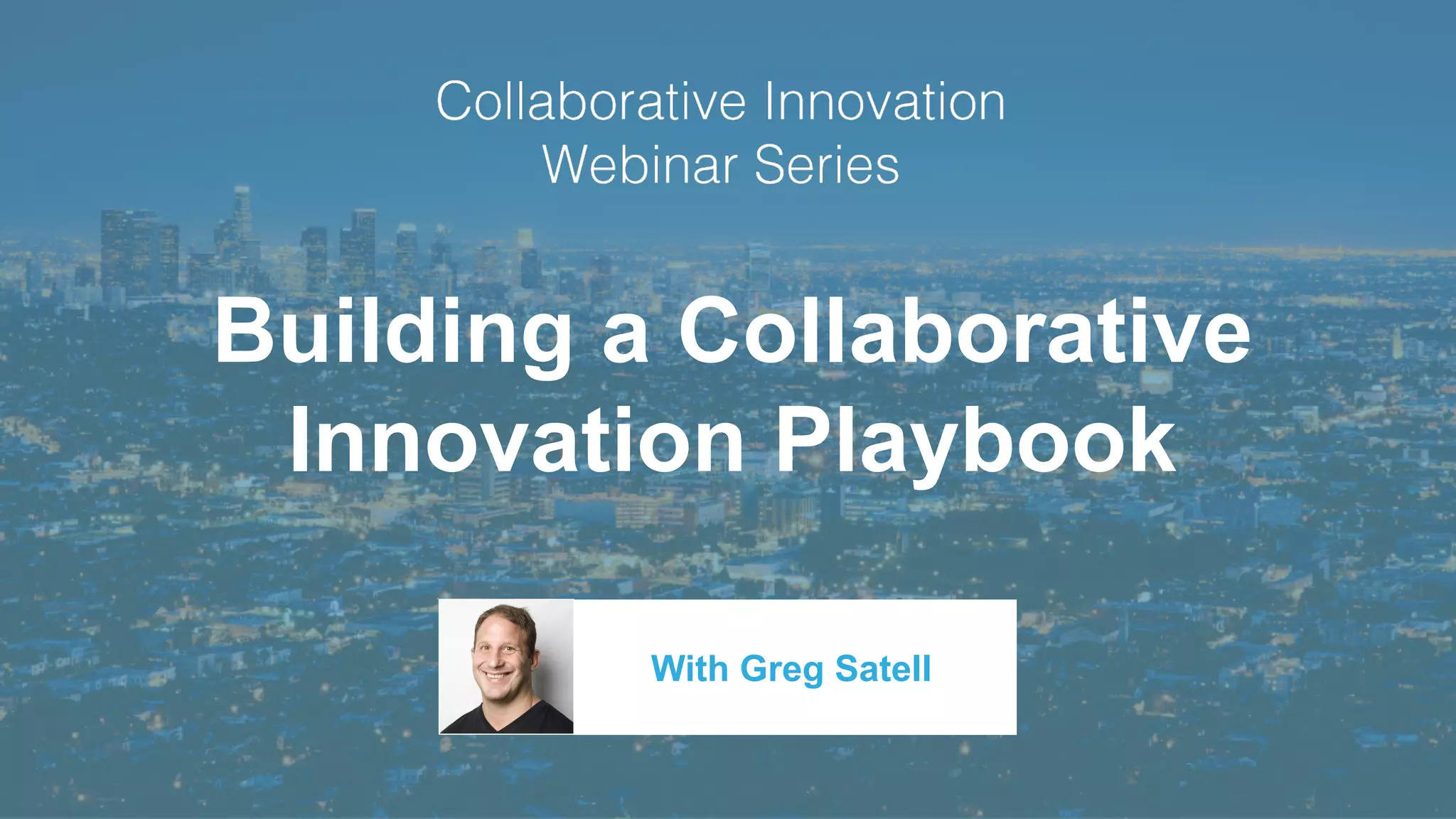 Collaborative Innovation
Webinar Series

Building a Collaborative Innovation Playbook

With Greg Satell